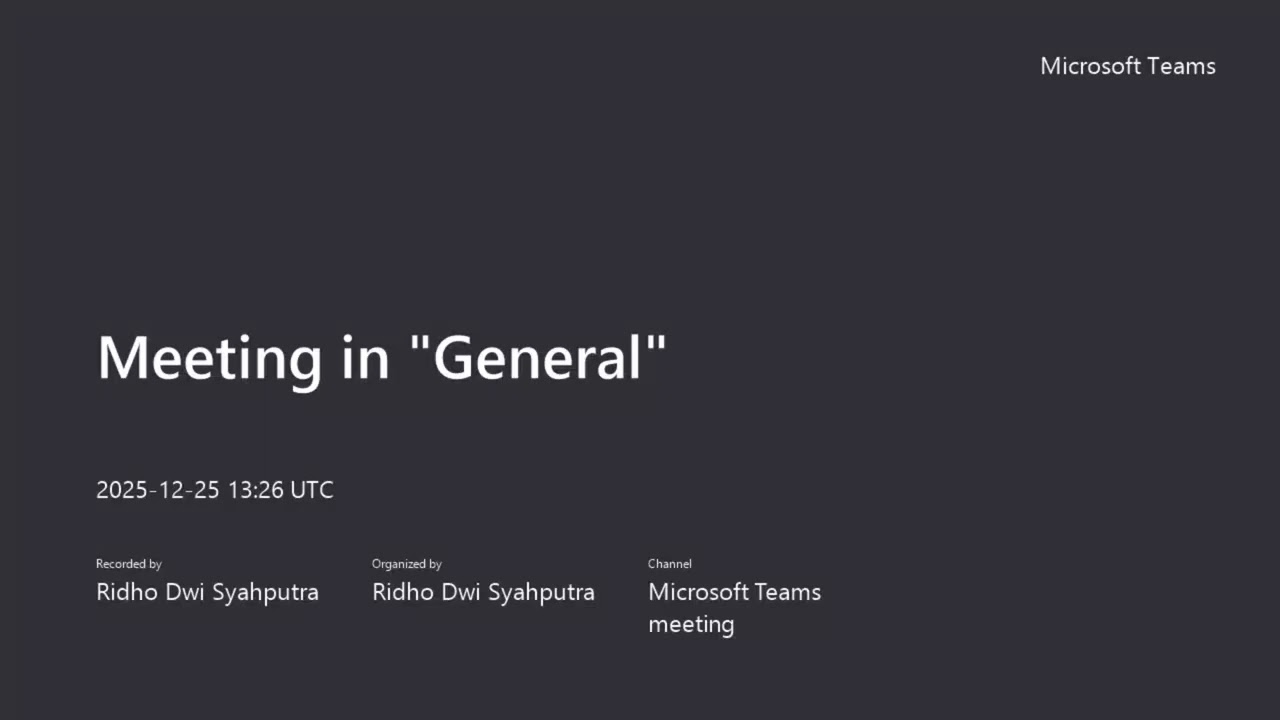 Microsoft Teams

Meeting in "General"

2025-12-25 13:26 UTC

Recorded by
Ridho Dwi Syahputra

Organized by
Ridho Dwi Syahputra

Channel
Microsoft Teams meeting